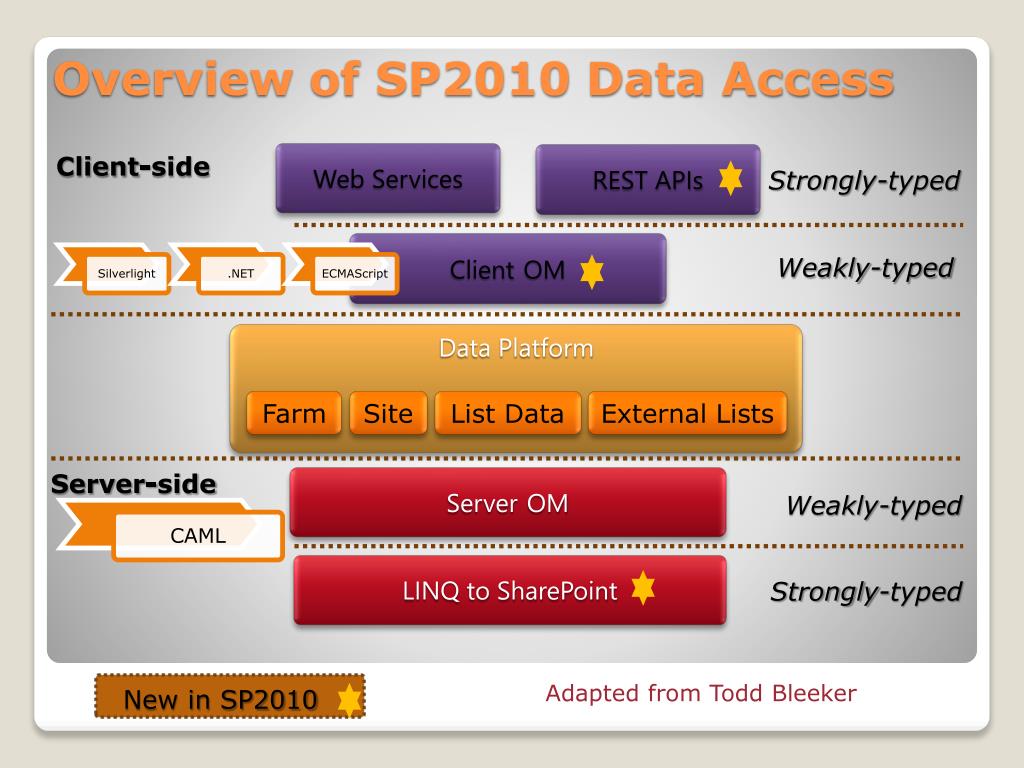 Overview of SP2010 Data Access

Client-side

Web Services

REST APIs

Strongly-typed

Silverlight

.NET

ECMAScript

Client OM

Weakly-typed

Data Platform

Farm

Site

List Data

External Lists

Server-side

CAML

Server OM

Weakly-typed

LINQ to SharePoint

Strongly-typed

New in SP2010

Adapted from Todd Bleeker